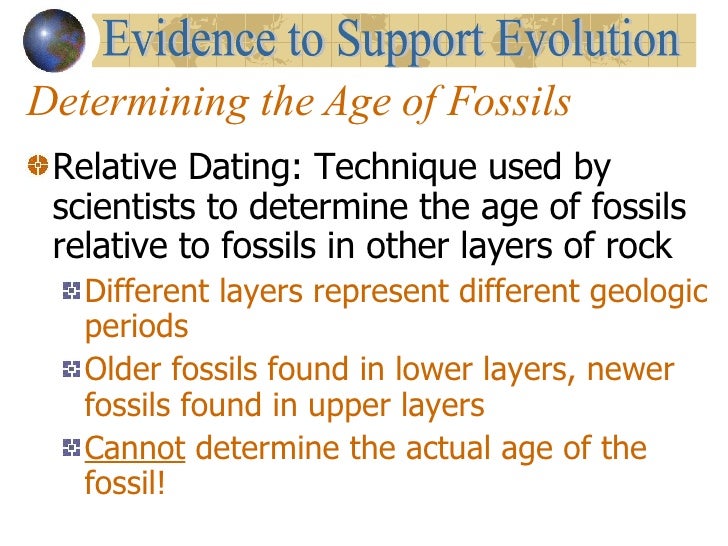 Evidence to Support Evolution

Determining the Age of Fossils

Relative Dating: Technique used by scientists to determine the age of fossils relative to fossils in other layers of rock

Different layers represent different geologic periods

Older fossils found in lower layers, newer fossils found in upper layers

Cannot determine the actual age of the fossil!